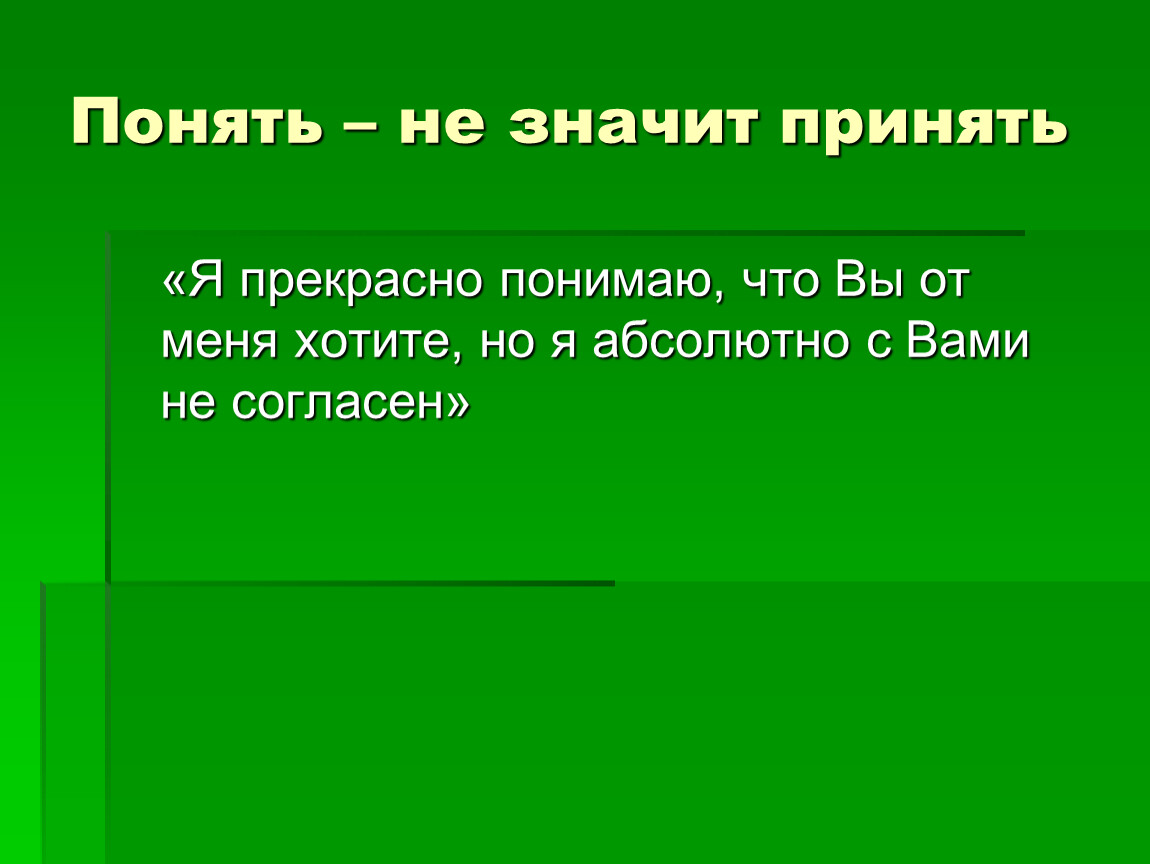 Понять – не значит принять

«Я прекрасно понимаю, что Вы от меня хотите, но я абсолютно с Вами не согласен»